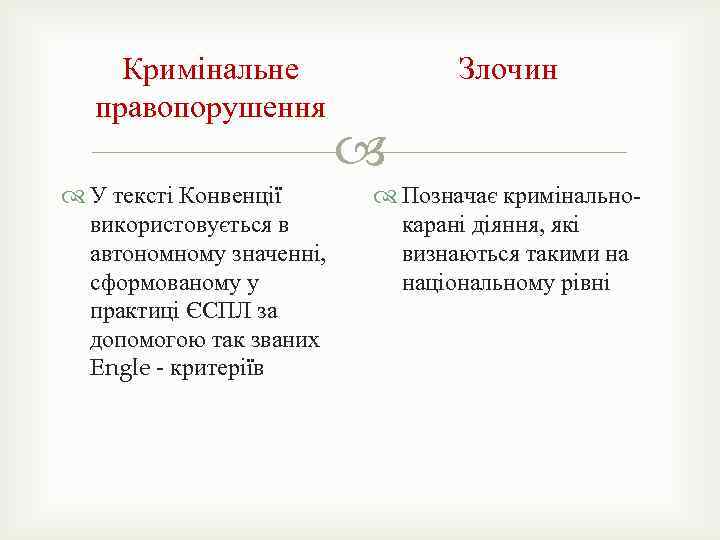 Кримінальне правопорушення

У тексті Конвенції використовується в автономному значенні, сформованому у практиці ЄСПЛ за допомогою так званих Engle - критеріїв

Злочин

Позначає кримінально-карані діяння, які визнаються такими на національному рівні